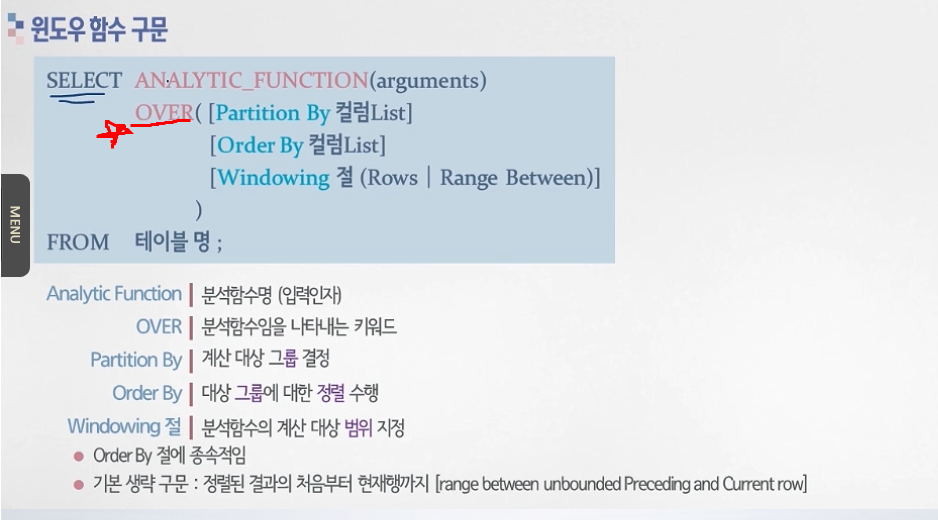 윈도우 함수 구문

SELECT ANALYTIC_FUNCTION(arguments)
OVER( [Partition By 컬럼List]
[Order By 컬럼List]
[Windowing 절 (Rows | Range Between)]
)
FROM 테이블 명 ;

MENU

Analytic Function | 분석함수명 (입력인자)
OVER | 분석함수임을 나타내는 키워드
Partition By | 계산 대상 그룹 결정
Order By | 대상 그룹에 대한 정렬 수행
Windowing 절 | 분석함수의 계산 대상 범위 지정
● Order By 절에 종속적임
● 기본 생략 구문 : 정렬된 결과의 처음부터 현재행까지 [range between unbounded Preceding and Current row]